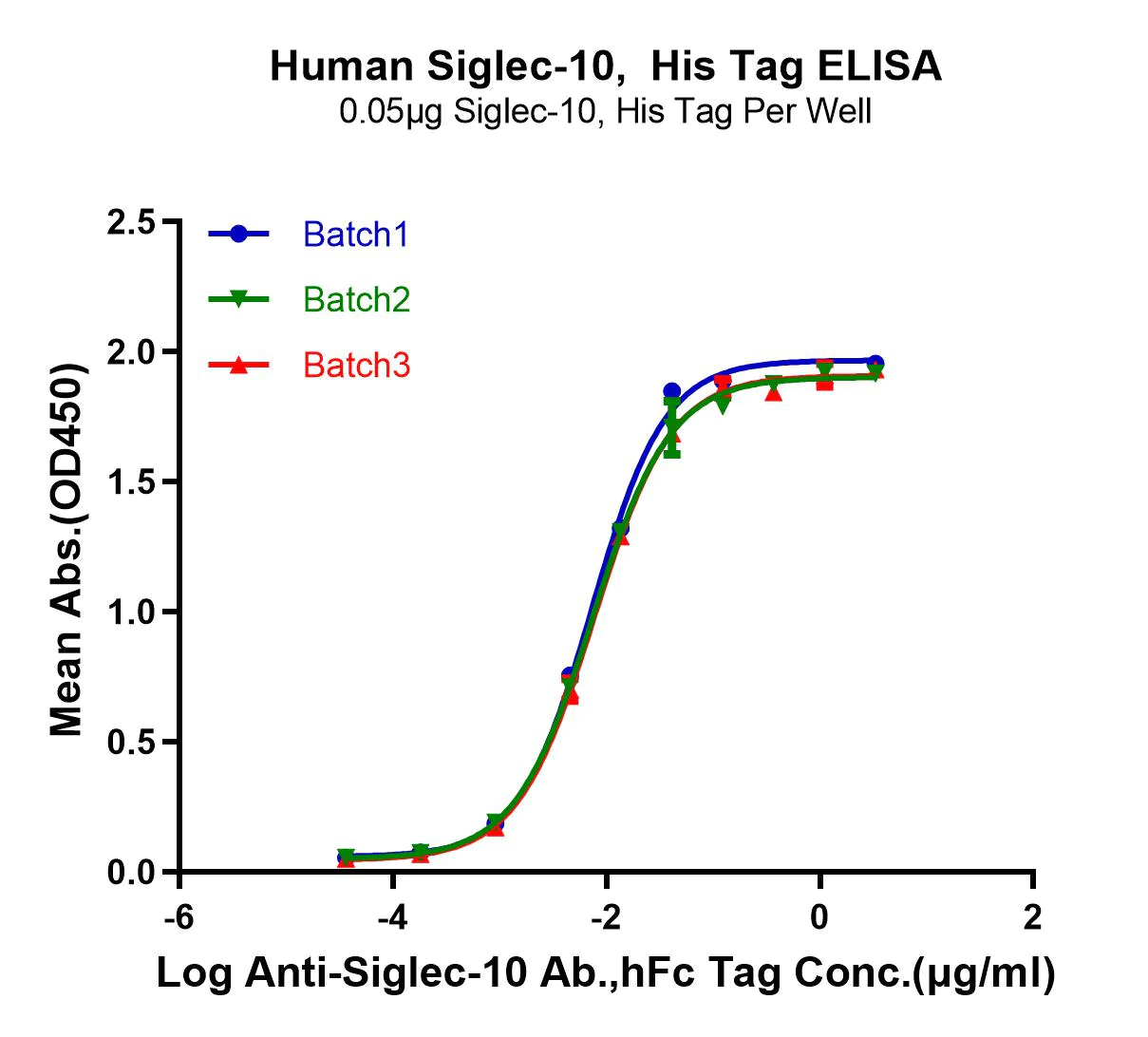 Human Siglec-10, His Tag ELISA
0.05μg Siglec-10, His Tag Per Well

Batch1
Batch2
Batch3

Mean Abs.(OD450)

2.5
2.0
1.5
1.0
0.5
0.0

-6
-4
-2
0
2

Log Anti-Siglec-10 Ab.,hFc Tag Conc.(μg/ml)